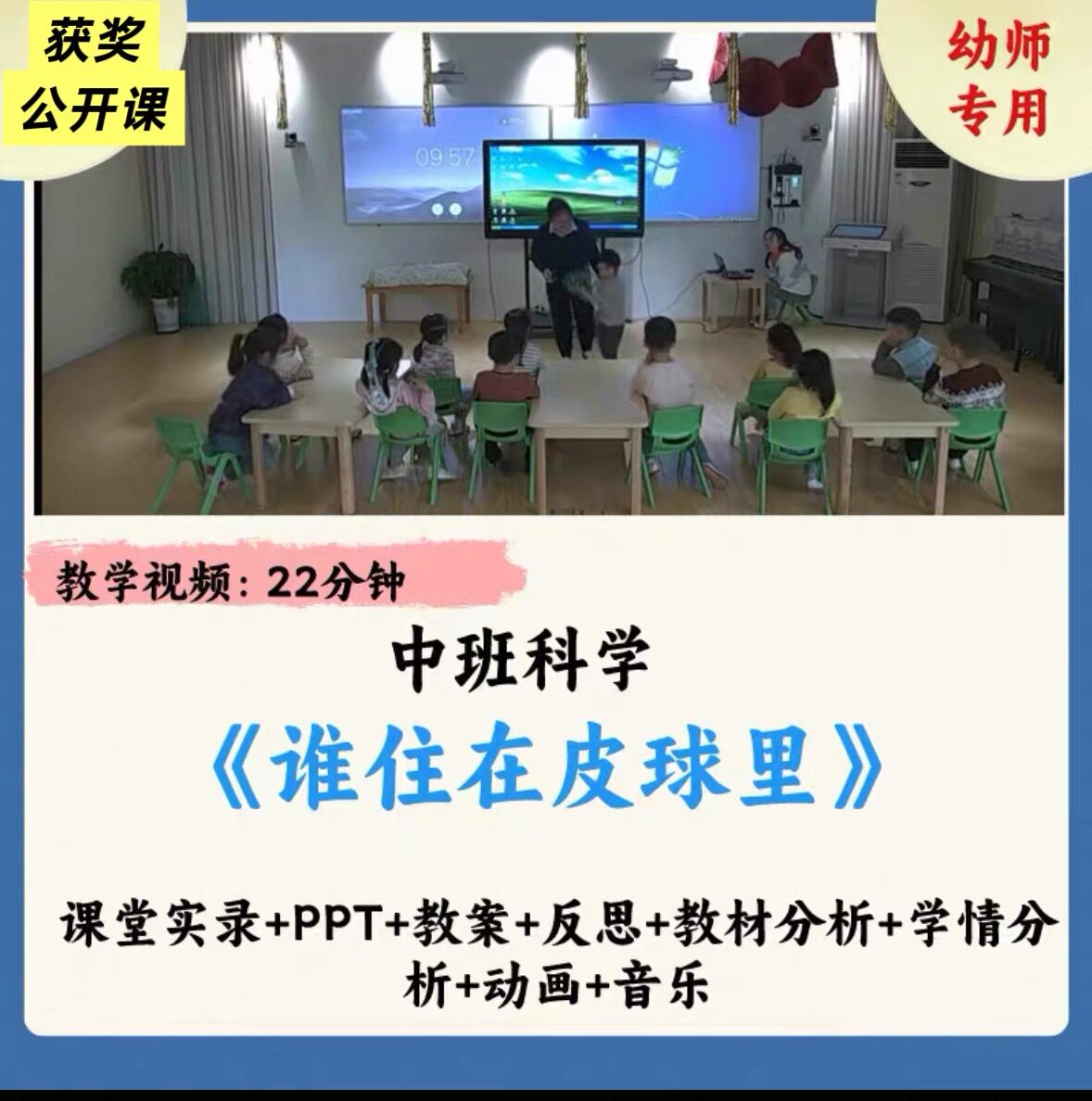 获奖
公开课

幼师
专用

09:57

教学视频：22分钟

中班科学

《谁住在皮球里》

课堂实录+PPT+教案+反思+教材分析+学情分析+动画+音乐